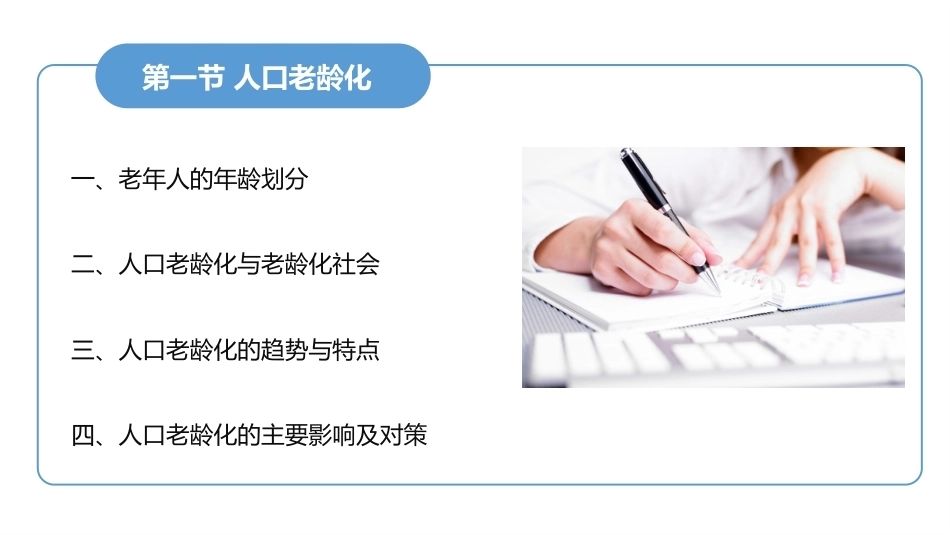 第一节 人口老龄化

一、老年人的年龄划分

二、人口老龄化与老龄化社会

三、人口老龄化的趋势与特点

四、人口老龄化的主要影响及对策